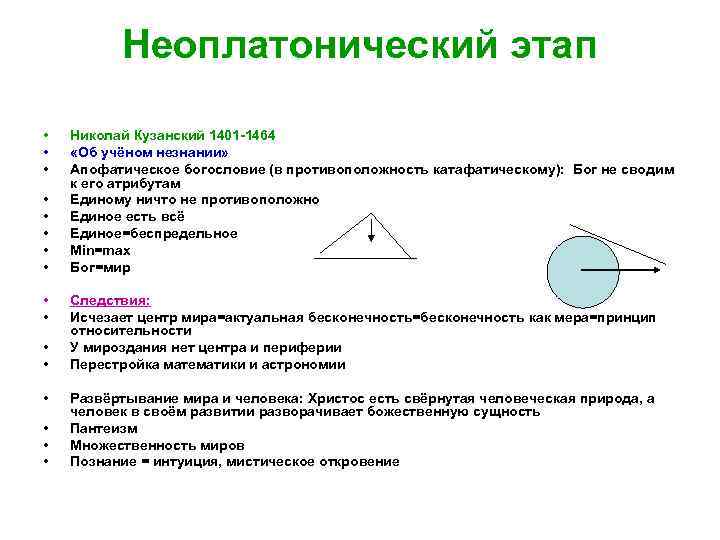 Неоплатонический этап

• Николай Кузанский 1401-1464
• «Об учёном незнании»
• Апофатическое богословие (в противоположность катафатическому): Бог не сводим к его атрибутам
• Единому ничто не противоположно
• Единое есть всё
• Единое=беспредельное
• Min=max
• Бог=мир

• Следствия:
• Исчезает центр мира=актуальная бесконечность=бесконечность как мера=принцип относительности
• У мироздания нет центра и периферии
• Перестройка математики и астрономии

• Развёртывание мира и человека: Христос есть свёрнутая человеческая природа, а человек в своём развитии разворачивает божественную сущность
• Пантеизм
• Множественность миров
• Познание = интуиция, мистическое откровение